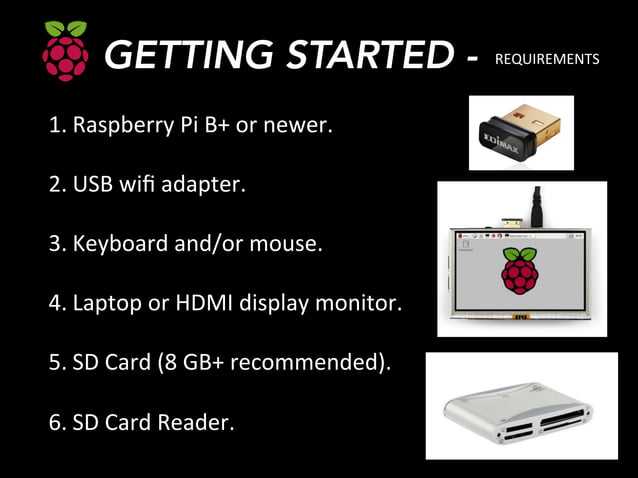 GETTING STARTED - REQUIREMENTS

1. Raspberry Pi B+ or newer.

2. USB wifi adapter.

3. Keyboard and/or mouse.

4. Laptop or HDMI display monitor.

5. SD Card (8 GB+ recommended).

6. SD Card Reader.

EDIMAX